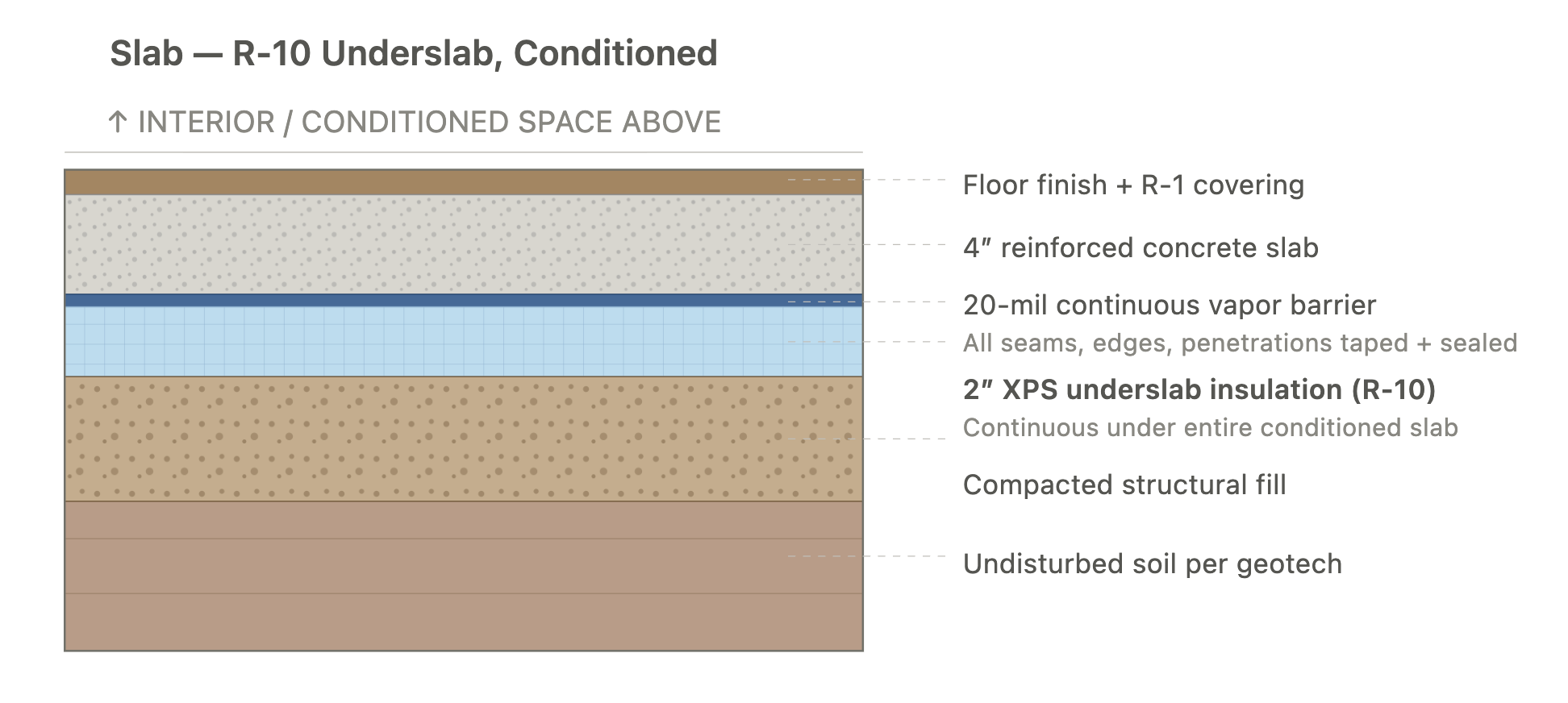 Slab — R-10 Underslab, Conditioned

↑ INTERIOR / CONDITIONED SPACE ABOVE

Floor finish + R-1 covering

4″ reinforced concrete slab

20-mil continuous vapor barrier

All seams, edges, penetrations taped + sealed

2″ XPS underslab insulation (R-10)

Continuous under entire conditioned slab

Compacted structural fill

Undisturbed soil per geotech